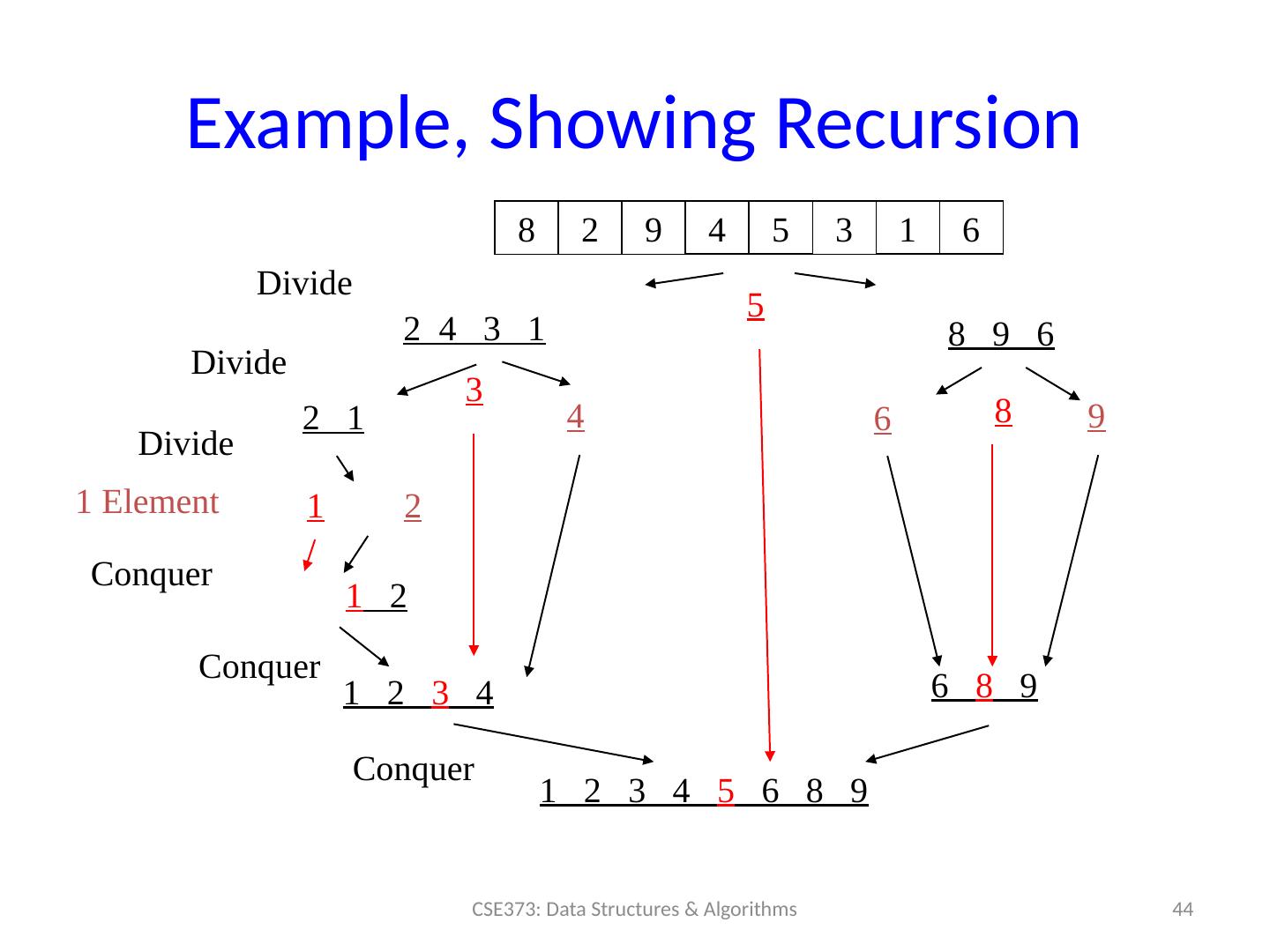 Example, Showing Recursion

| 8 | 2 | 9 | 4 | 5 | 3 | 1 | 6 |
|---|---|---|---|---|---|---|---|

Divide

5

2 4 3 1

8 9 6

Divide

3

2 1

4

6

8

9

Divide

1 Element

1

2

Conquer

1 2

Conquer

1 2 3 4

6 8 9

Conquer

1 2 3 4 5 6 8 9

CSE373: Data Structures & Algorithms

44